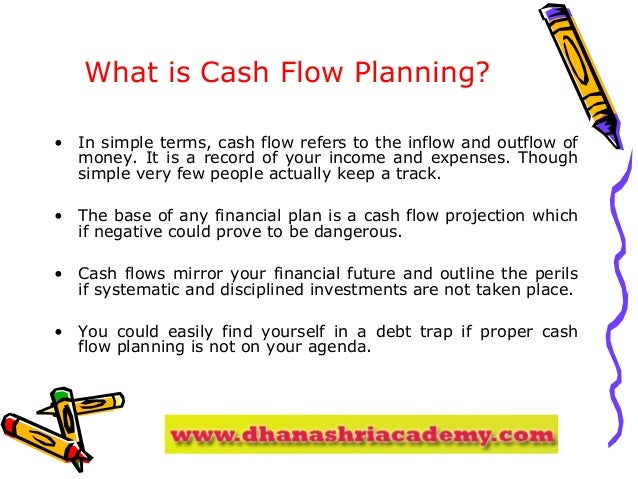 What is Cash Flow Planning?

• In simple terms, cash flow refers to the inflow and outflow of money. It is a record of your income and expenses. Though simple very few people actually keep a track.

• The base of any financial plan is a cash flow projection which if negative could prove to be dangerous.

• Cash flows mirror your financial future and outline the perils if systematic and disciplined investments are not taken place.

• You could easily find yourself in a debt trap if proper cash flow planning is not on your agenda.

www.dhanashriacademy.com